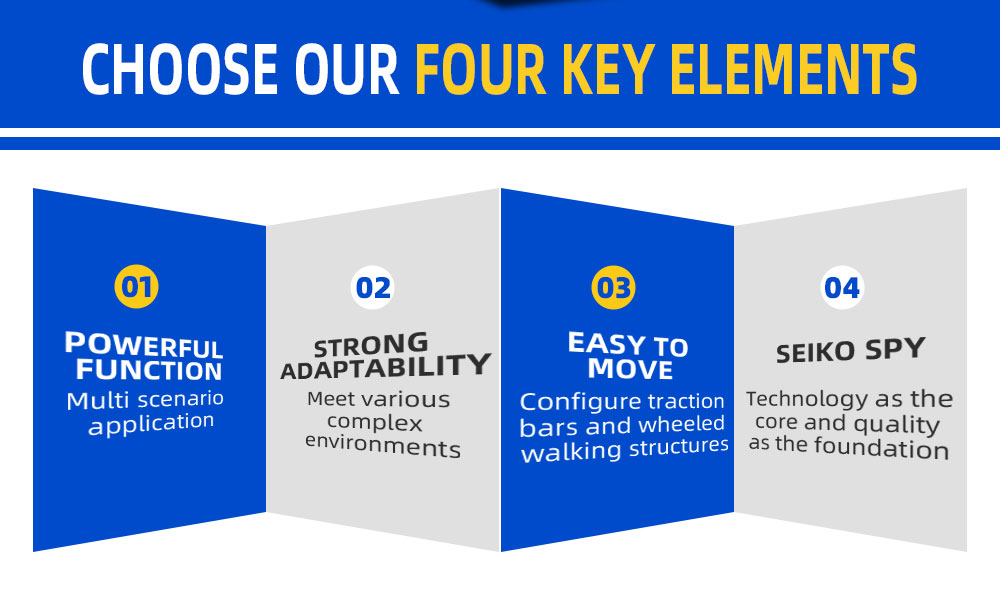 CHOOSE OUR FOUR KEY ELEMENTS

01
POWERFUL FUNCTION
Multi scenario application

02
STRONG ADAPTABILITY
Meet various complex environments

03
EASY TO MOVE
Configure traction bars and wheeled walking structures

04
SEIKO SPY
Technology as the core and quality as the foundation